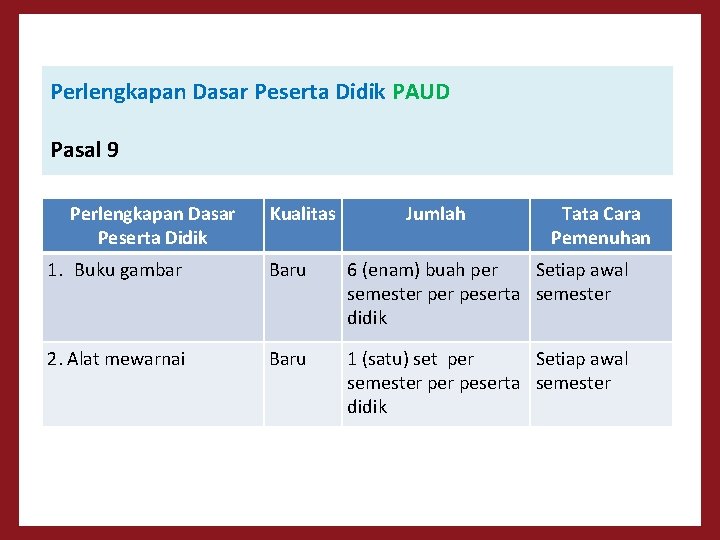 Perlengkapan Dasar Peserta Didik PAUD

Pasal 9

| Perlengkapan Dasar Peserta Didik | Kualitas | Jumlah | Tata Cara Pemenuhan |
|---|---|---|---|
| 1. Buku gambar | Baru | 6 (enam) buah per semester per peserta didik | Setiap awal semester |
| 2. Alat mewarnai | Baru | 1 (satu) set per semester per peserta didik | Setiap awal semester |